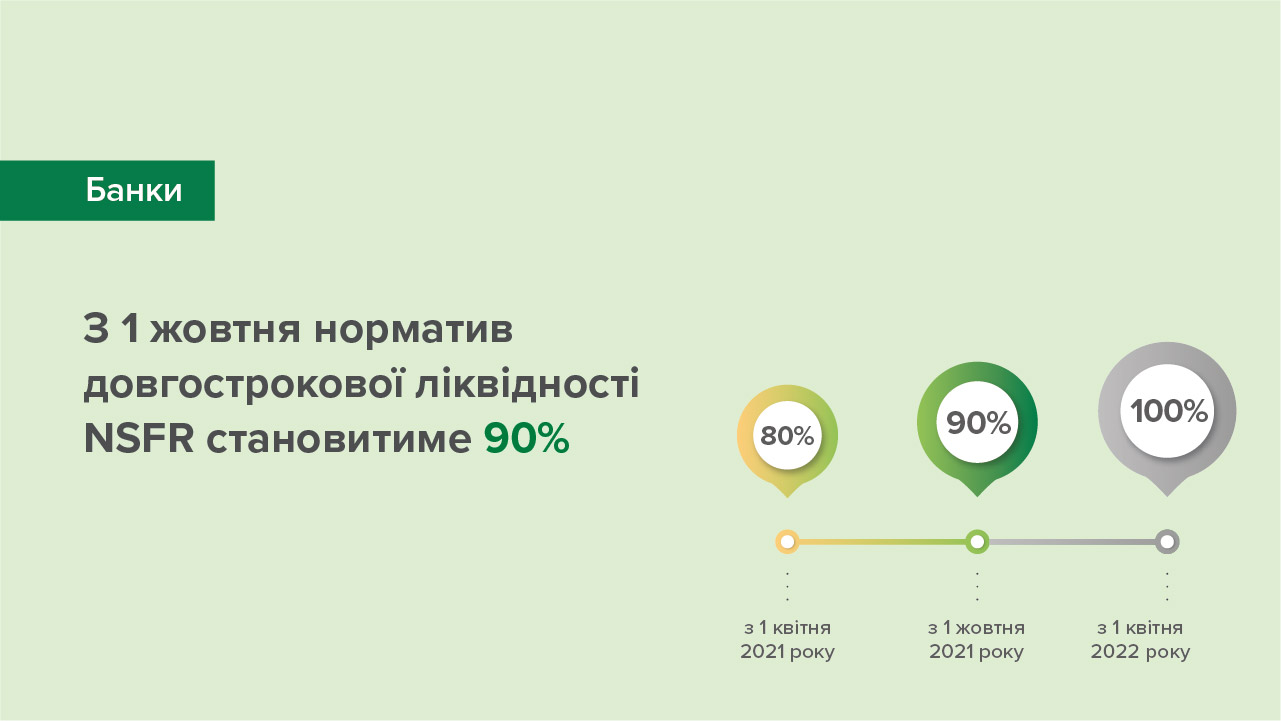 Банки

З 1 жовтня норматив довгострокової ліквідності NSFR становитиме 90%

80%

90%

100%

з 1 квітня 2021 року

з 1 жовтня 2021 року

з 1 квітня 2022 року